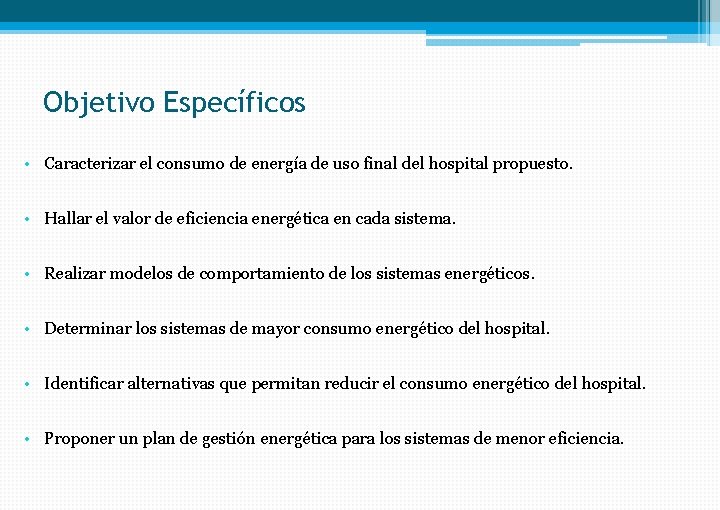 Objetivo Específicos

• Caracterizar el consumo de energía de uso final del hospital propuesto.

• Hallar el valor de eficiencia energética en cada sistema.

• Realizar modelos de comportamiento de los sistemas energéticos.

• Determinar los sistemas de mayor consumo energético del hospital.

• Identificar alternativas que permitan reducir el consumo energético del hospital.

• Proponer un plan de gestión energética para los sistemas de menor eficiencia.